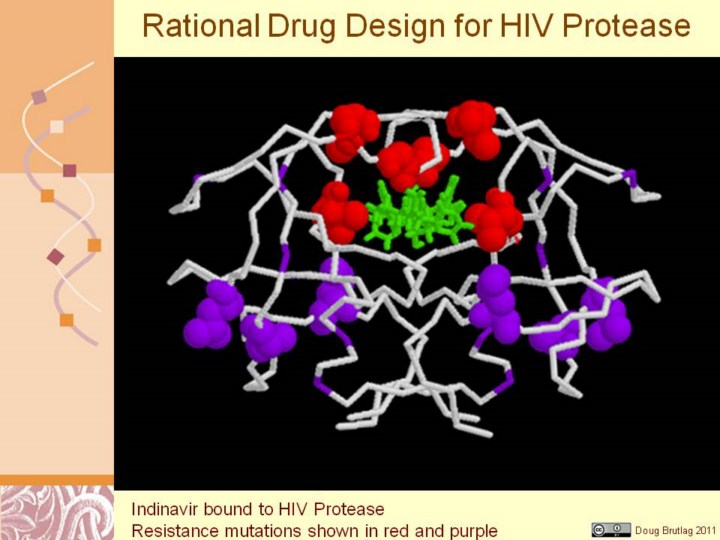 Rational Drug Design for HIV Protease

Indinavir bound to HIV Protease
Resistance mutations shown in red and purple

Doug Brutlag 2011